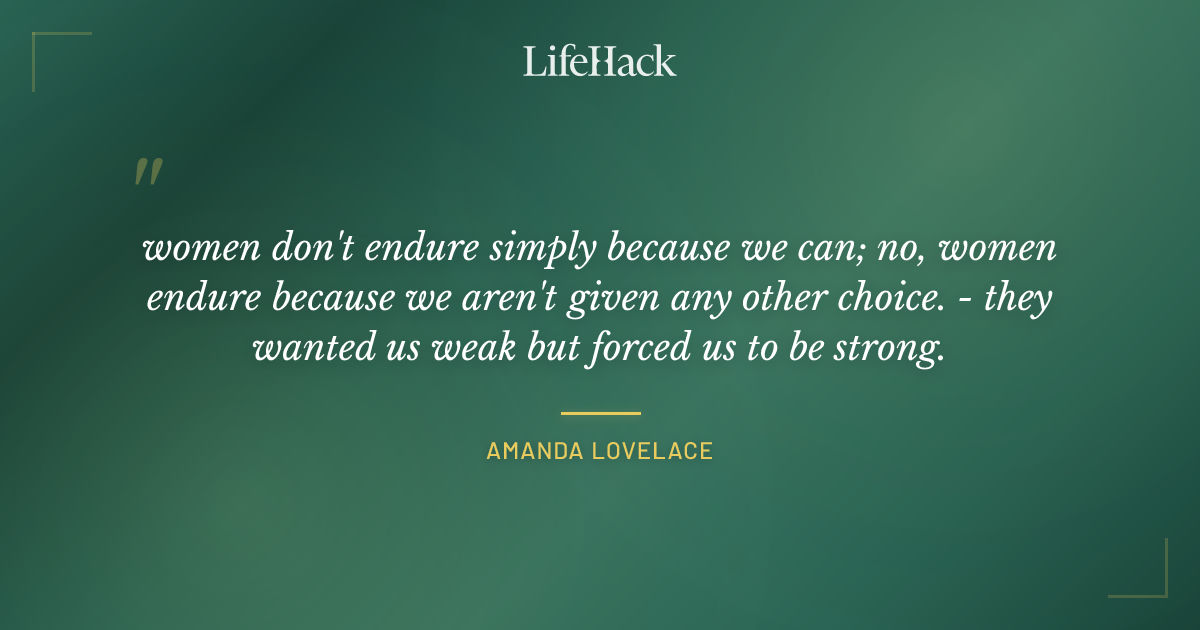 LifeHack

"

women don't endure simply because we can; no, women endure because we aren't given any other choice. - they wanted us weak but forced us to be strong.

AMANDA LOVELACE